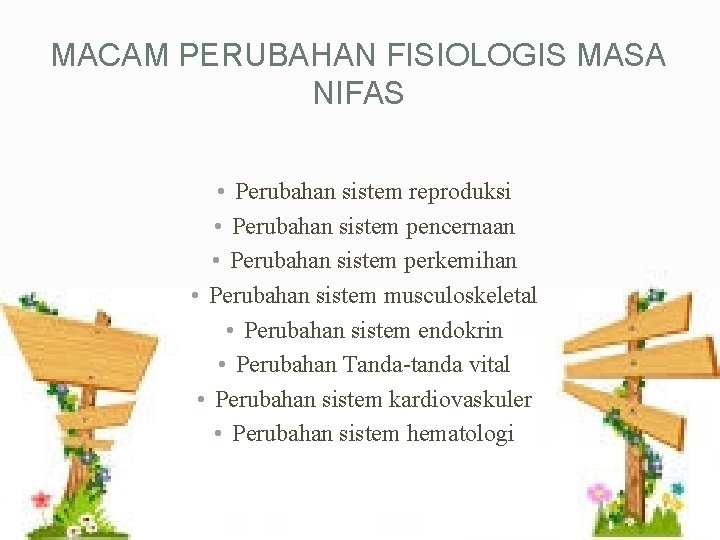 MACAM PERUBAHAN FISIOLOGIS MASA NIFAS

• Perubahan sistem reproduksi
• Perubahan sistem pencernaan
• Perubahan sistem perkemihan
• Perubahan sistem musculoskeletal
• Perubahan sistem endokrin
• Perubahan Tanda-tanda vital
• Perubahan sistem kardiovaskuler
• Perubahan sistem hematologi